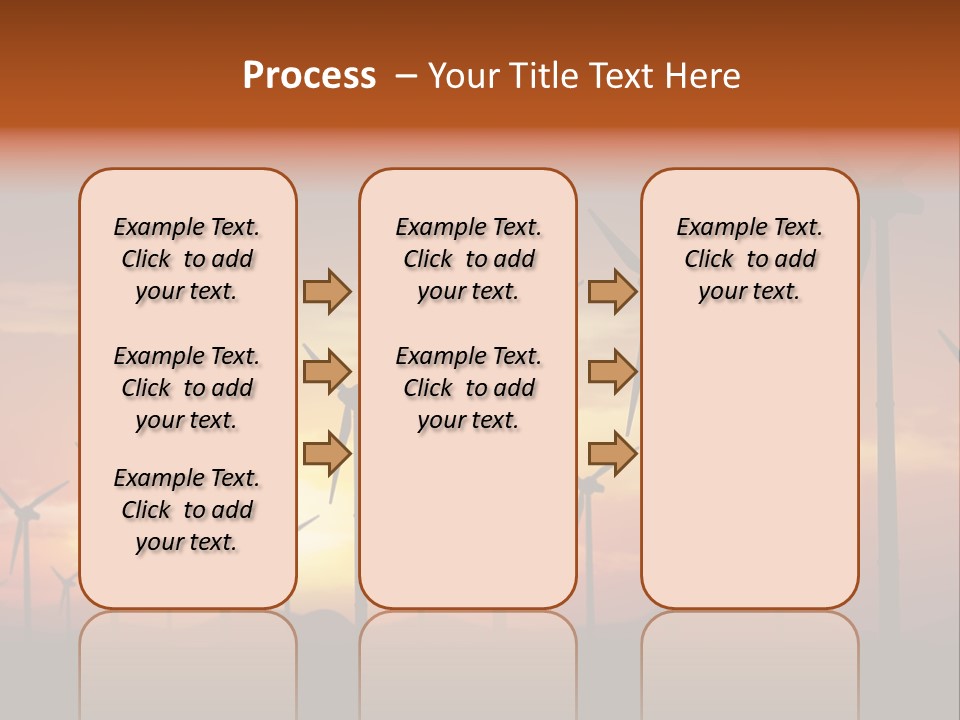 Process – Your Title Text Here

Example Text. Click to add your text.

Example Text. Click to add your text.

Example Text. Click to add your text.

Example Text. Click to add your text.

Example Text. Click to add your text.

Example Text. Click to add your text.